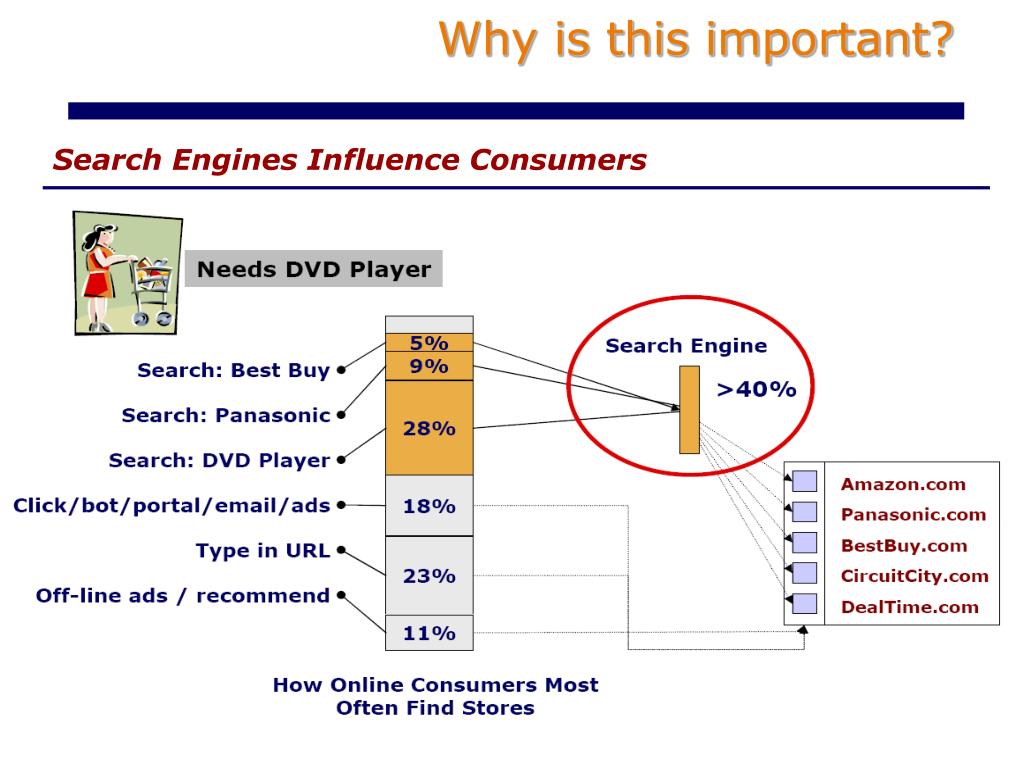 Why is this important?

Search Engines Influence Consumers

Needs DVD Player

Search: Best Buy
Search: Panasonic
Search: DVD Player
Click/bot/portal/email/ads
Type in URL
Off-line ads / recommend

5%
9%
28%
18%
23%
11%

Search Engine
>40%

Amazon.com
Panasonic.com
BestBuy.com
CircuitCity.com
DealTime.com

How Online Consumers Most Often Find Stores